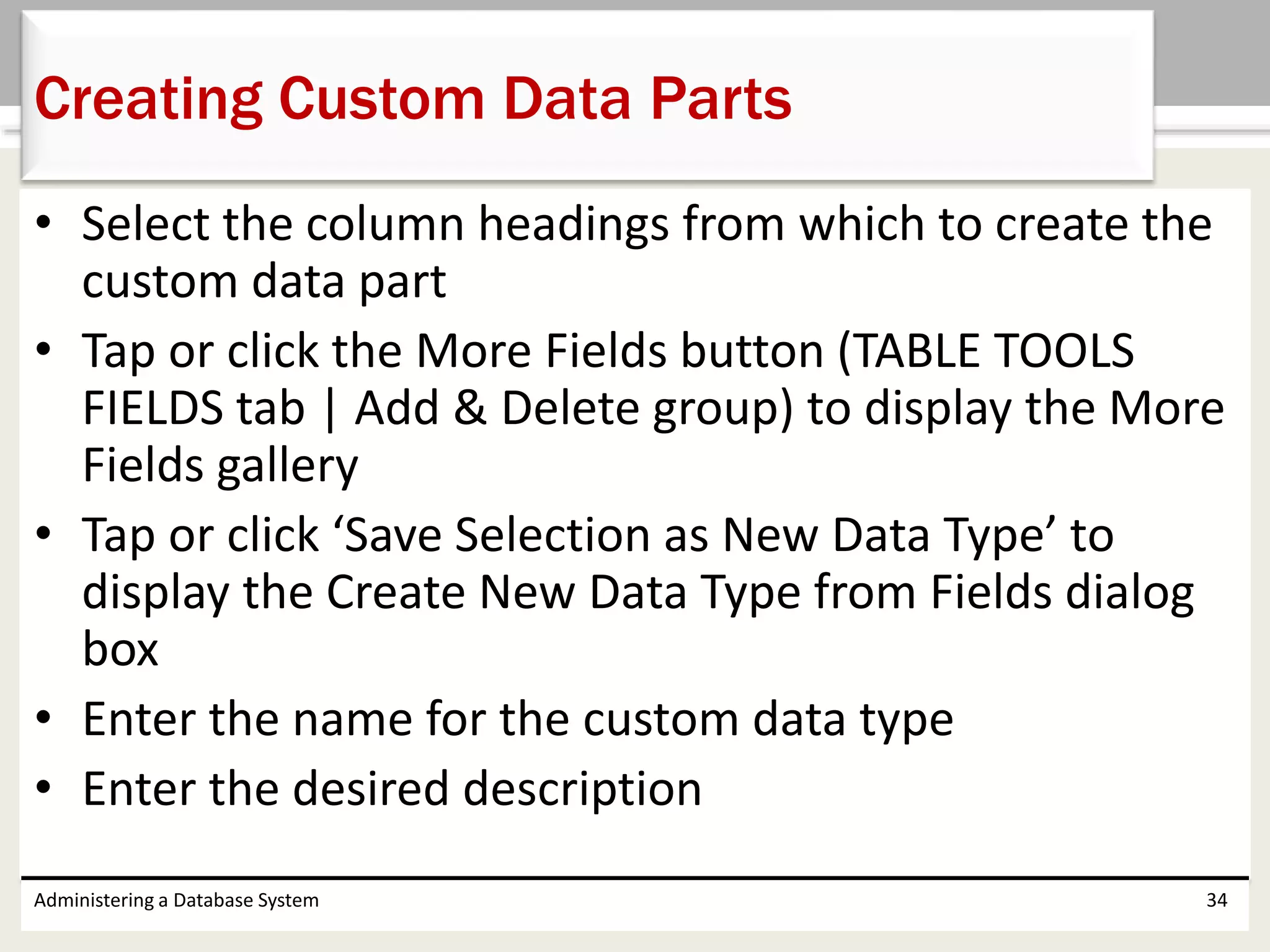 Creating Custom Data Parts

• Select the column headings from which to create the custom data part
• Tap or click the More Fields button (TABLE TOOLS FIELDS tab | Add & Delete group) to display the More Fields gallery
• Tap or click ‘Save Selection as New Data Type’ to display the Create New Data Type from Fields dialog box
• Enter the name for the custom data type
• Enter the desired description

Administering a Database System

34